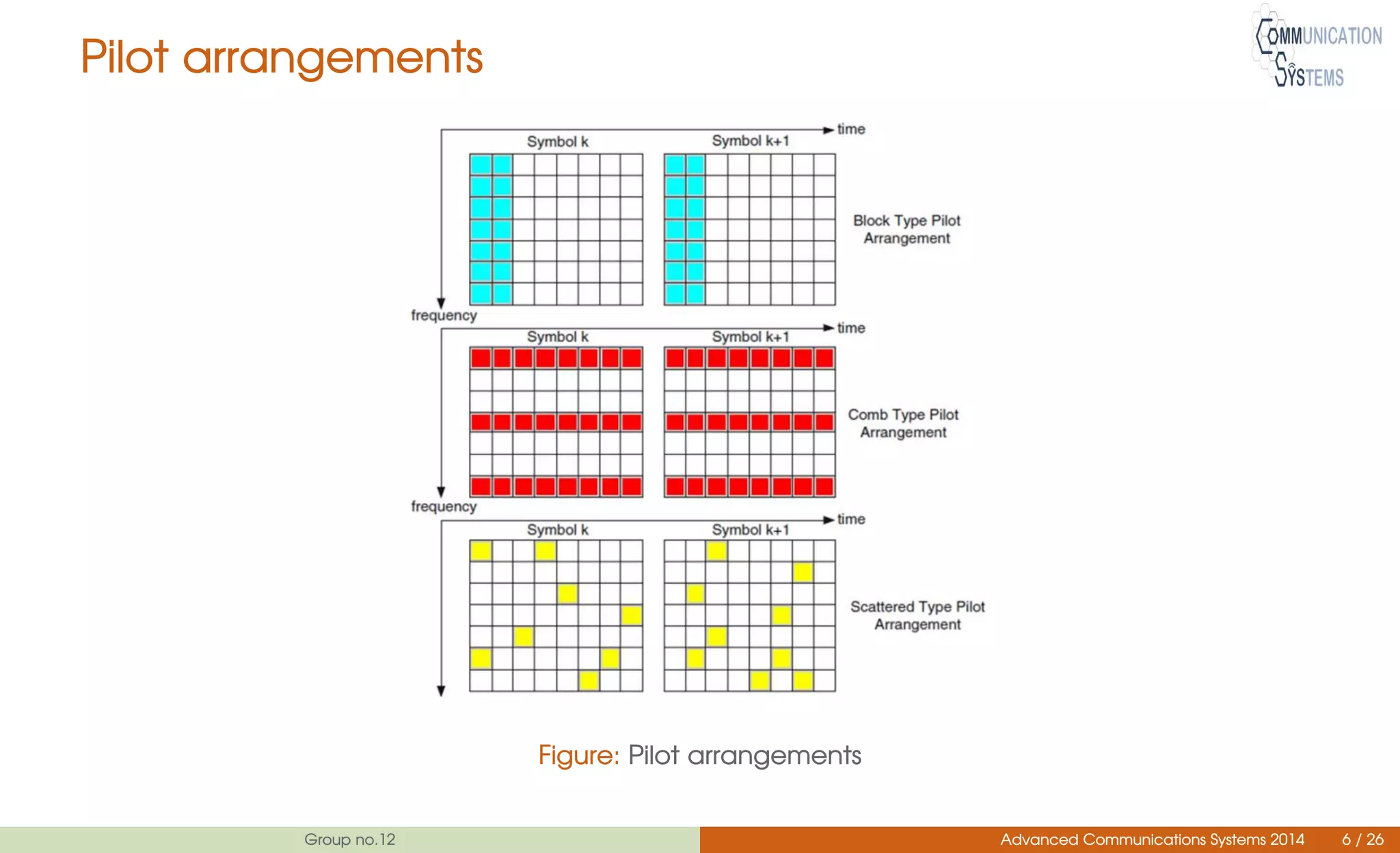 Pilot arrangements

COMMUNICATION
SYSTEMS

time
Symbol k
Symbol k+1
Block Type Pilot Arrangement
frequency

time
Symbol k
Symbol k+1
Comb Type Pilot Arrangement
frequency

time
Symbol k
Symbol k+1
Scattered Type Pilot Arrangement

Figure: Pilot arrangements

Group no.12

Advanced Communications Systems 2014 6 / 26